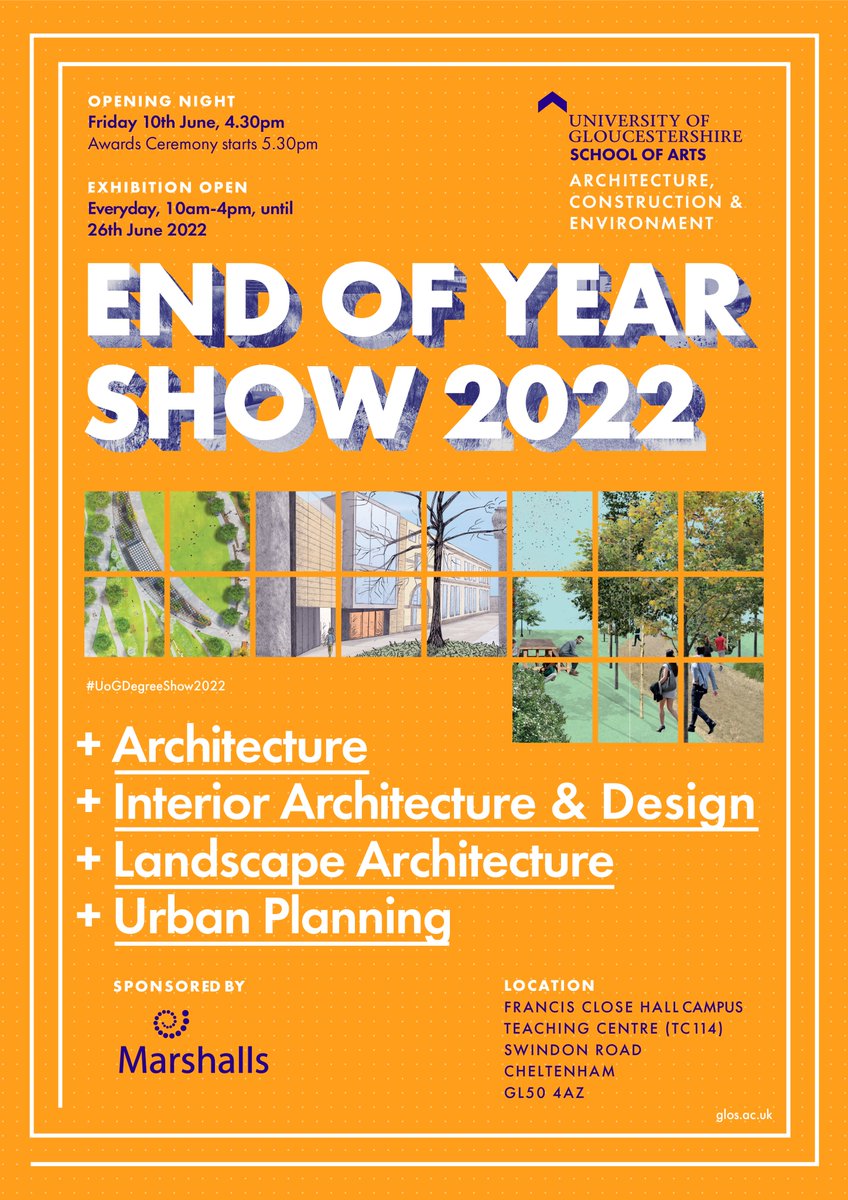 OPENING NIGHT
Friday 10th June, 4.30pm
Awards Ceremony starts 5.30pm

EXHIBITION OPEN
Everyday, 10am-4pm, until 26th June 2022

UNIVERSITY OF GLOUCESTERSHIRE
SCHOOL OF ARTS
ARCHITECTURE, CONSTRUCTION & ENVIRONMENT

END OF YEAR SHOW 2022

#UoGDegreeShow2022

+ Architecture
+ Interior Architecture & Design
+ Landscape Architecture
+ Urban Planning

SPONSORED BY
Marshalls

LOCATION
FRANCIS CLOSE HALL CAMPUS
TEACHING CENTRE (TC114)
SWINDON ROAD
CHELTENHAM
GL50 4AZ

glos.ac.uk